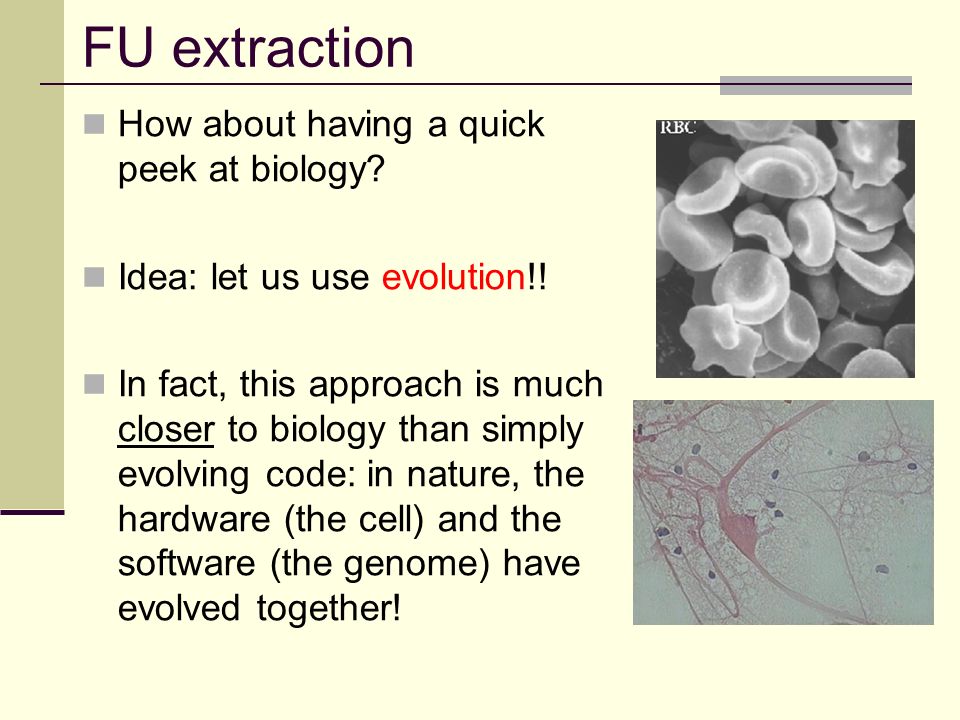 FU extraction

How about having a quick peek at biology?

Idea: let us use evolution!!

In fact, this approach is much closer to biology than simply evolving code: in nature, the hardware (the cell) and the software (the genome) have evolved together!

RBC